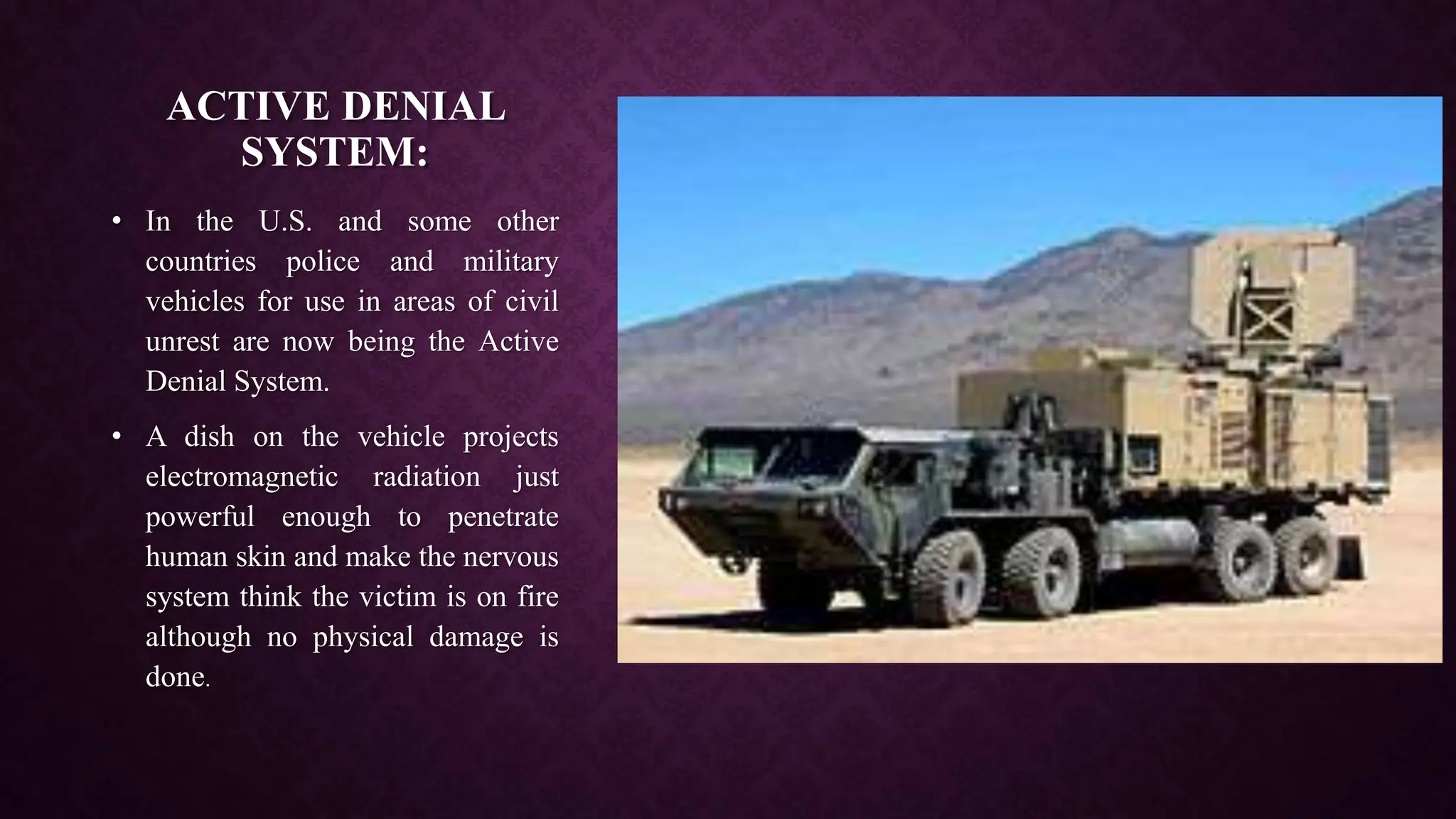 ACTIVE DENIAL SYSTEM:

• In the U.S. and some other countries police and military vehicles for use in areas of civil unrest are now being the Active Denial System.

• A dish on the vehicle projects electromagnetic radiation just powerful enough to penetrate human skin and make the nervous system think the victim is on fire although no physical damage is done.